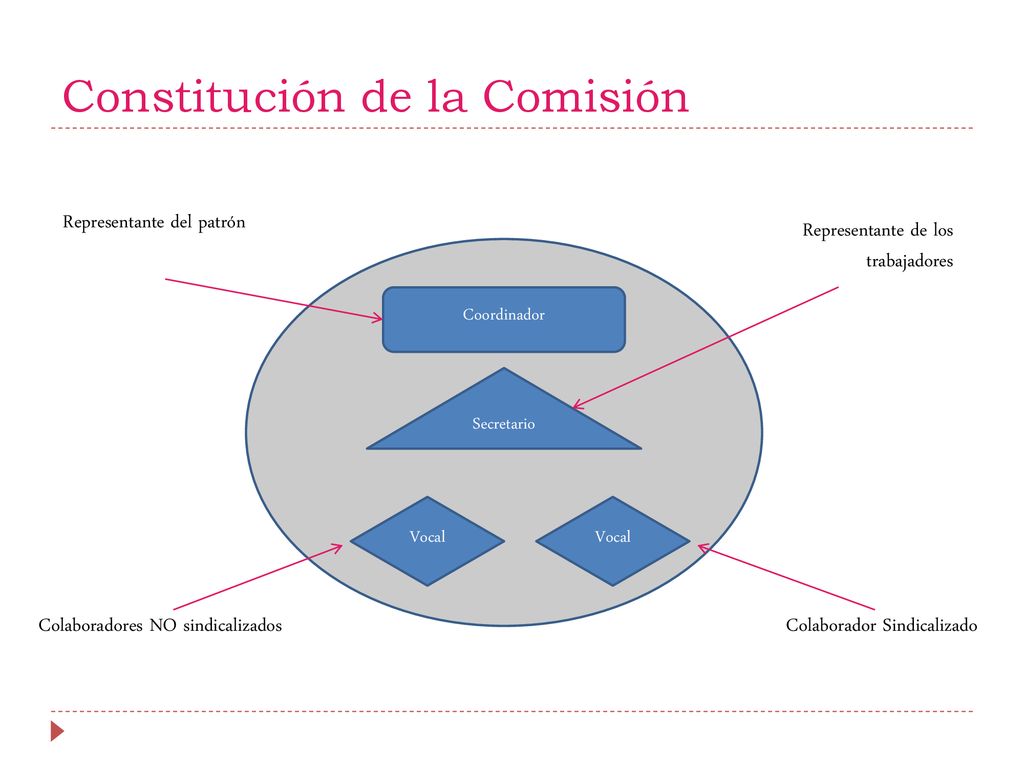 Constitución de la Comisión

Representante del patrón

Representante de los trabajadores

Coordinador

Secretario

Vocal

Vocal

Colaboradores NO sindicalizados

Colaborador Sindicalizado